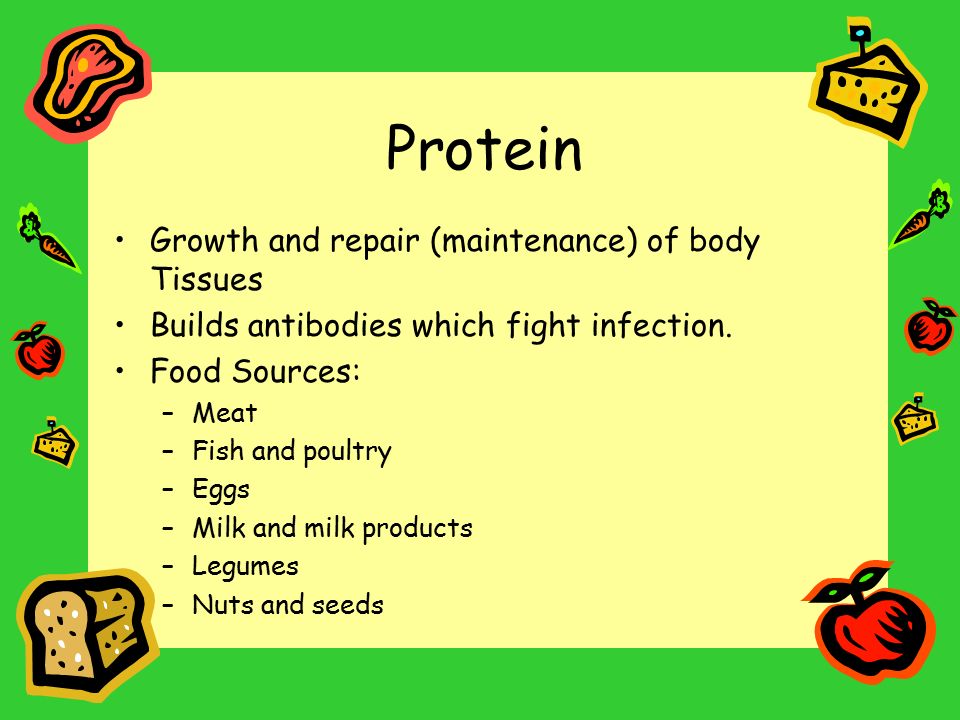 Protein

• Growth and repair (maintenance) of body Tissues
• Builds antibodies which fight infection.
• Food Sources:
  – Meat
  – Fish and poultry
  – Eggs
  – Milk and milk products
  – Legumes
  – Nuts and seeds